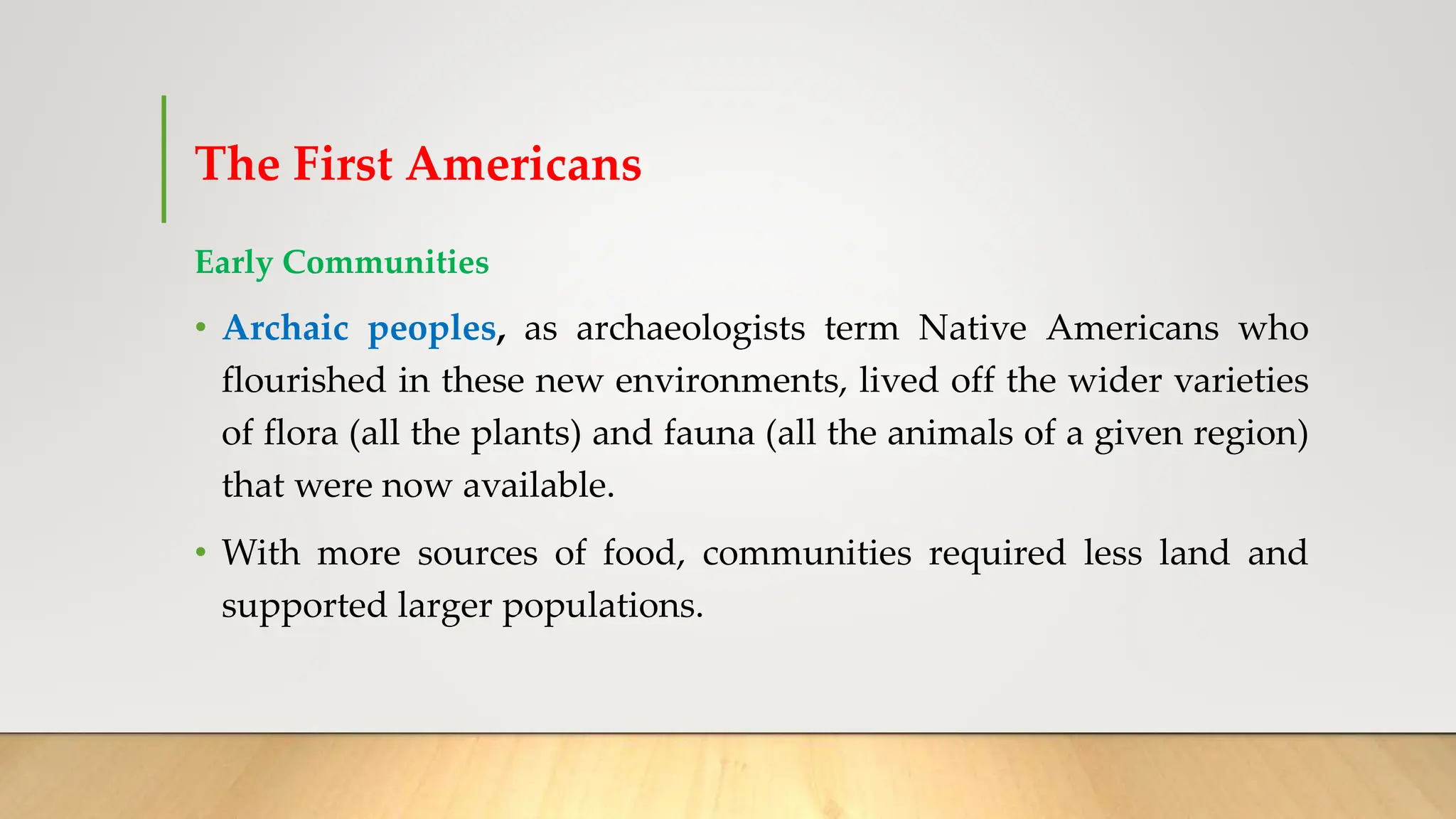 The First Americans

Early Communities

• Archaic peoples, as archaeologists term Native Americans who flourished in these new environments, lived off the wider varieties of flora (all the plants) and fauna (all the animals of a given region) that were now available.

• With more sources of food, communities required less land and supported larger populations.